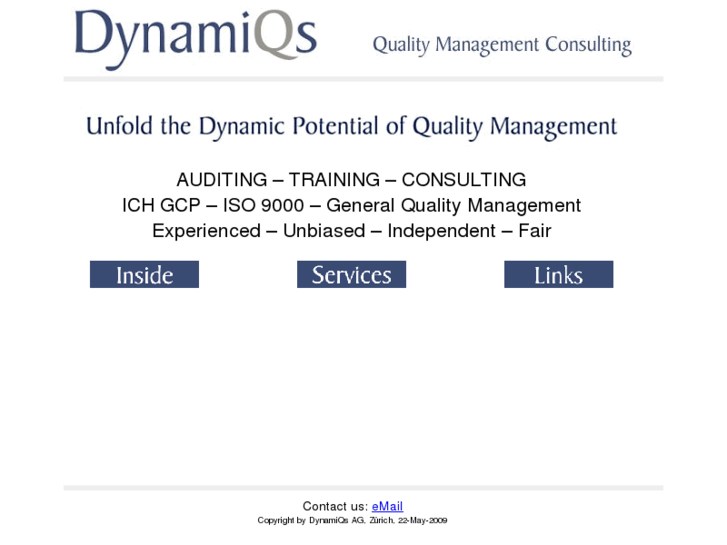 DynamiQs Quality Management Consulting

Unfold the Dynamic Potential of Quality Management

AUDITING – TRAINING – CONSULTING
ICH GCP – ISO 9000 – General Quality Management
Experienced – Unbiased – Independent – Fair

Inside Services Links

Contact us: eMail
Copyright by DynamiQs AG, Zürich. 22-May-2009